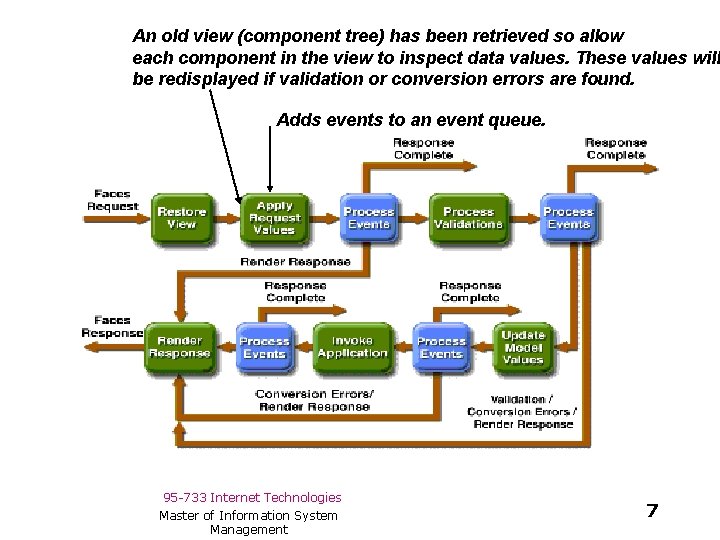 An old view (component tree) has been retrieved so allow each component in the view to inspect data values. These values will be redisplayed if validation or conversion errors are found.

Adds events to an event queue.

Response Complete

Response Complete

Faces Request

Restore View

Apply Request Values

Process Events

Process Validations

Process Events

Render Response

Response Complete

Response Complete

Faces Response

Render Response

Process Events

Invoke Application

Process Events

Update Model Values

Conversion Errors/ Render Response

Validation / Conversion Errors / Render Response

95-733 Internet Technologies

Master of Information System Management

7